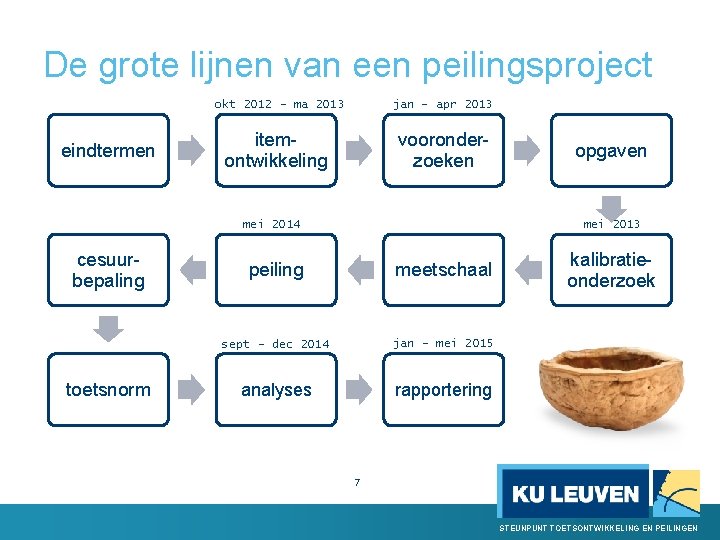 De grote lijnen van een peilingsproject

eindtermen

okt 2012 – ma 2013
item-ontwikkeling

jan – apr 2013
vooronder-zoeken

opgaven

mei 2013
kalibratie-onderzoek

meetschaal

mei 2014
peiling

cesuur-bepaling

toetsnorm

sept – dec 2014
analyses

jan – mei 2015
rapportering

7

KU LEUVEN

STEUNPUNT TOETSONTWIKKELING EN PEILINGEN